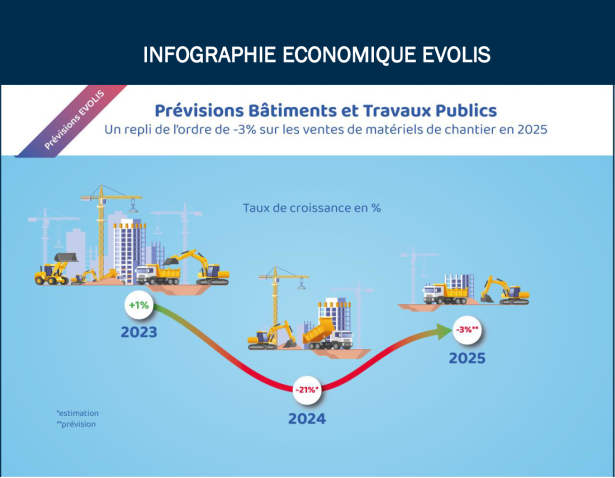 INFOGRAPHIE ECONOMIQUE EVOLIS

Prévisions EVOLIS

Prévisions Bâtiments et Travaux Publics
Un repli de l'ordre de -3% sur les ventes de matériels de chantier en 2025

Taux de croissance en %

+1%
2023

-21%*
2024

-3%**
2025

*estimation
**prévision